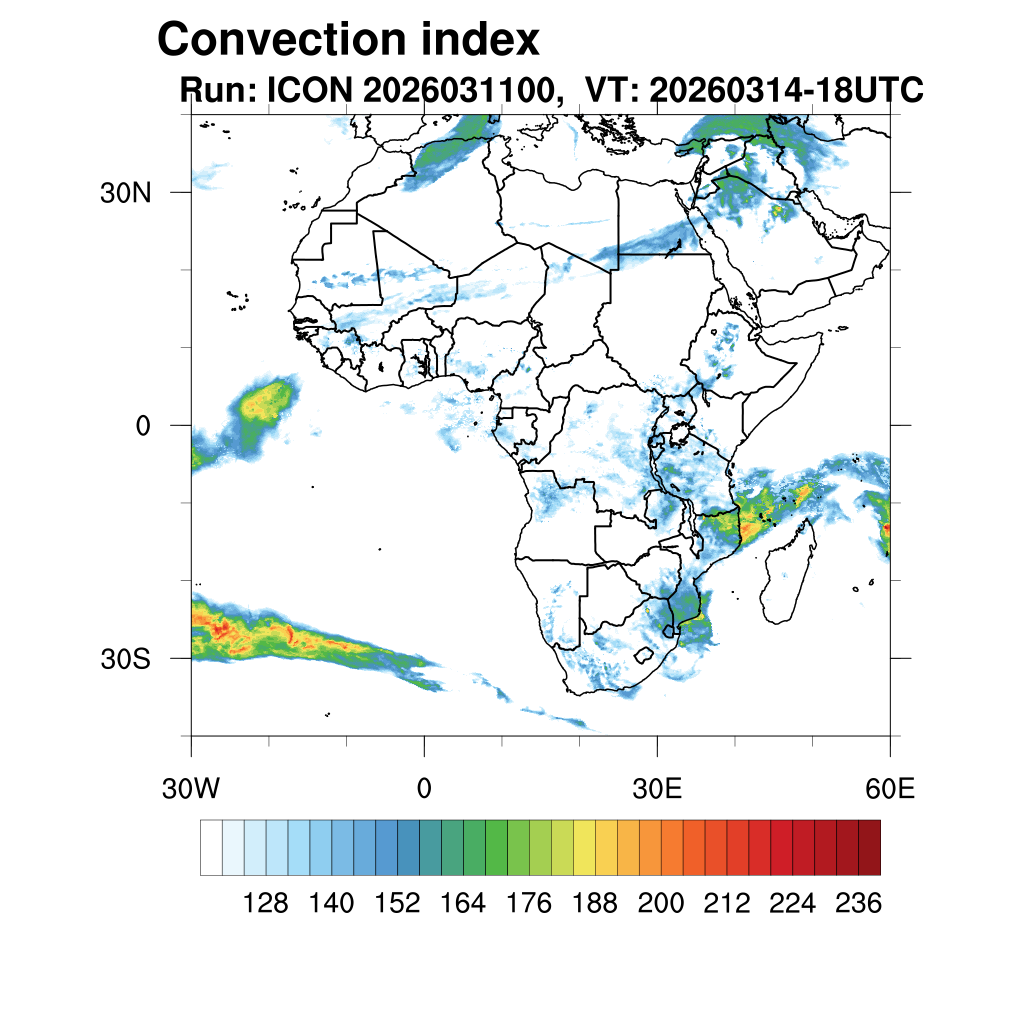 Convection index
Run: ICON 2026031100, VT: 20260314-18UTC

30N
0
30S
30W
0
30E
60E

128 140 152 164 176 188 200 212 224 236